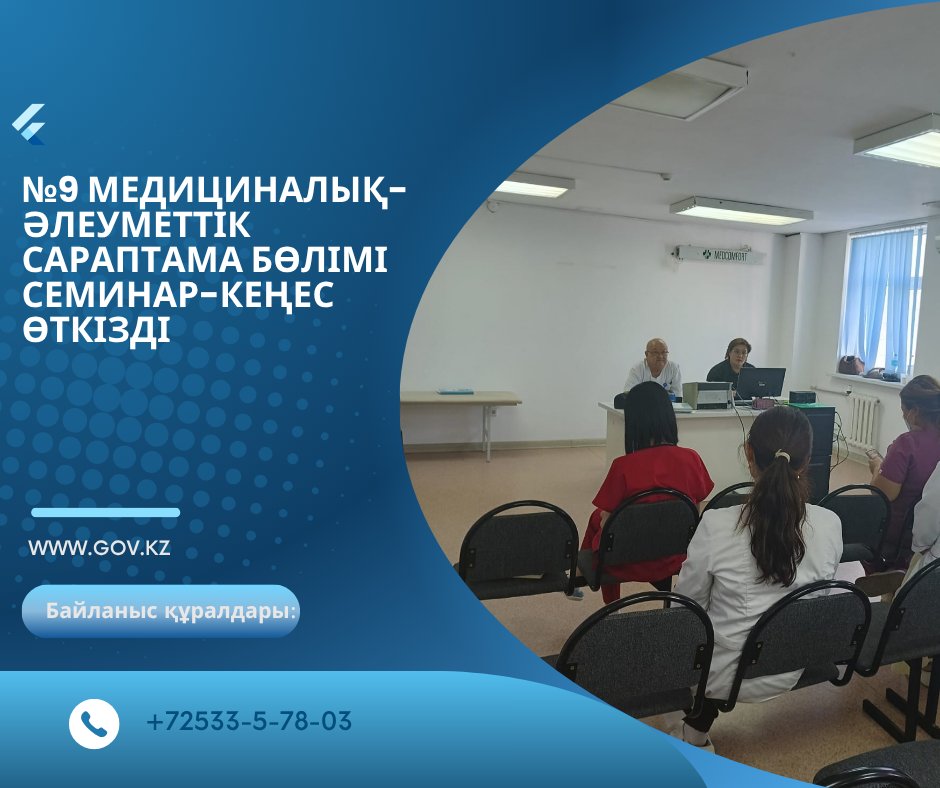 №9 МЕДИЦИНАЛЫҚ-ӘЛЕУМЕТТІК САРАПТАМА БӨЛІМІ СЕМИНАР-КЕҢЕС ӨТКІЗДІ

MEDCOMFORT

WWW.GOV.KZ

Байланыс құралдары:

+72533-5-78-03